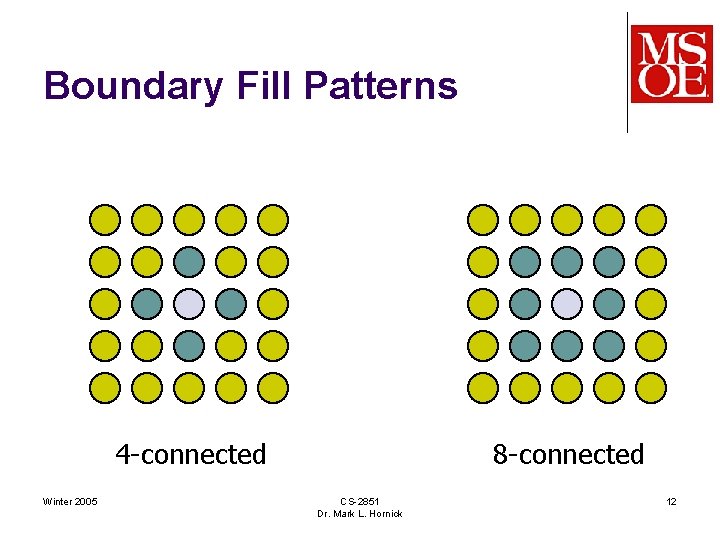 Boundary Fill Patterns

MSOE

4-connected

8-connected

Winter 2005

CS-2851
Dr. Mark L. Hornick

12